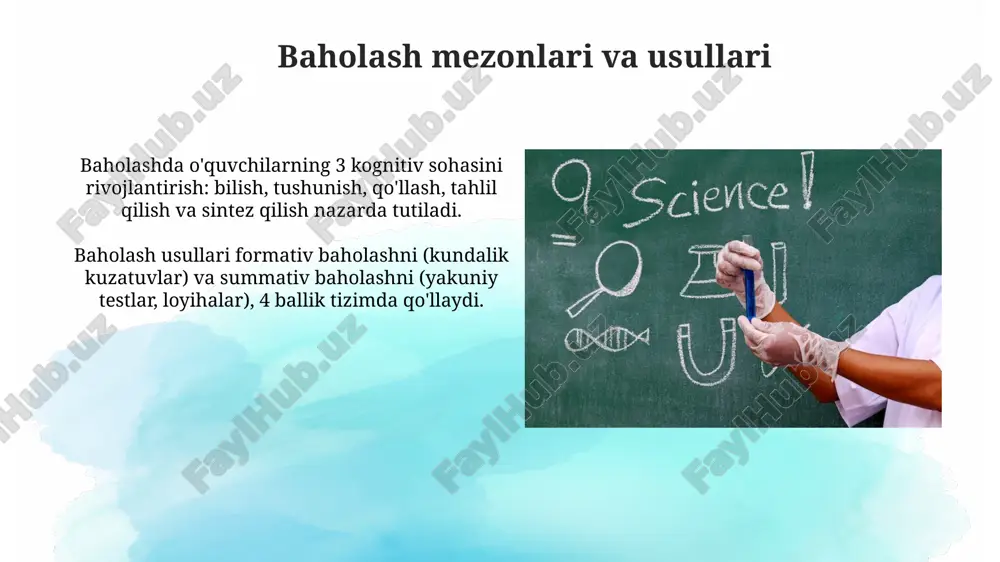 Baholash mezonlari va usullari

Baholashda o'quvchilarning 3 kognitiv sohasini rivojlantirish: bilish, tushunish, qo'llash, tahlil qilish va sintez qilish nazarda tutiladi.

Baholash usullari formativ baholashni (kundalik kuzatuvlar) va summativ baholashni (yakuniy testlar, loyihalar), 4 ballik tizimda qo'llaydi.

Science!

FaylHub.uz